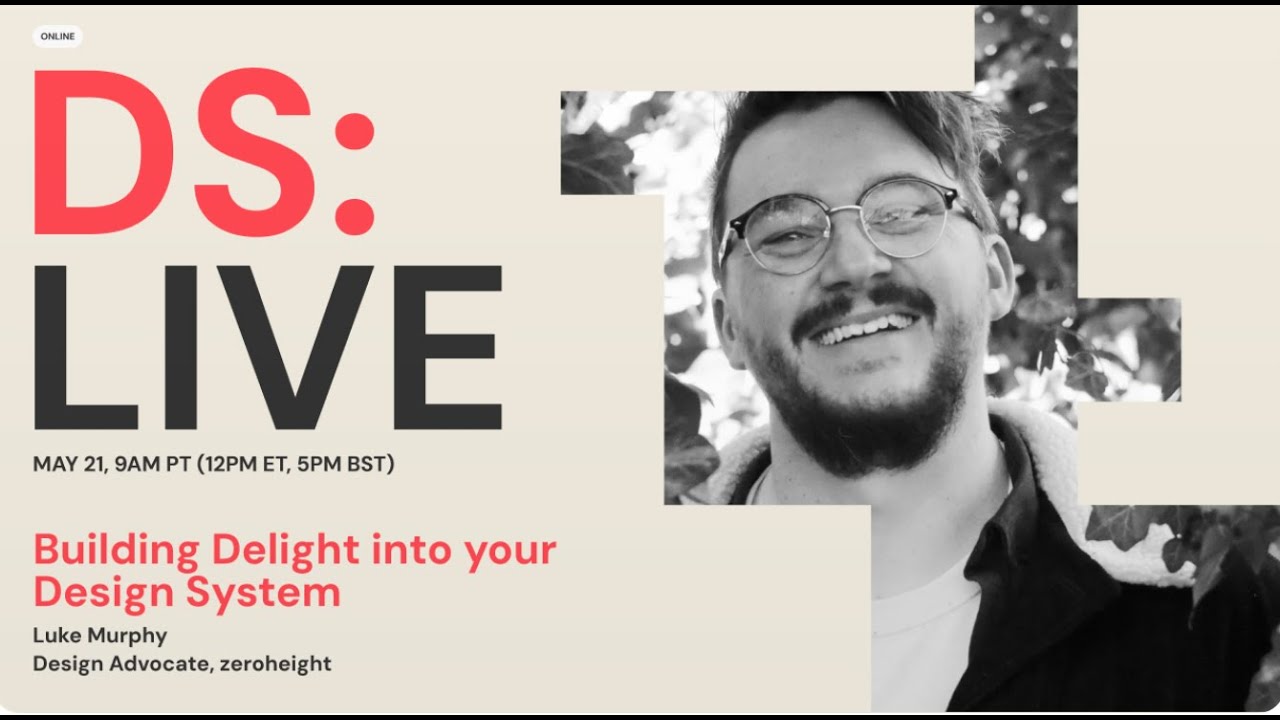 ONLINE

DS:
LIVE

MAY 21, 9AM PT (12PM ET, 5PM BST)

Building Delight into your Design System

Luke Murphy
Design Advocate, zeroheight